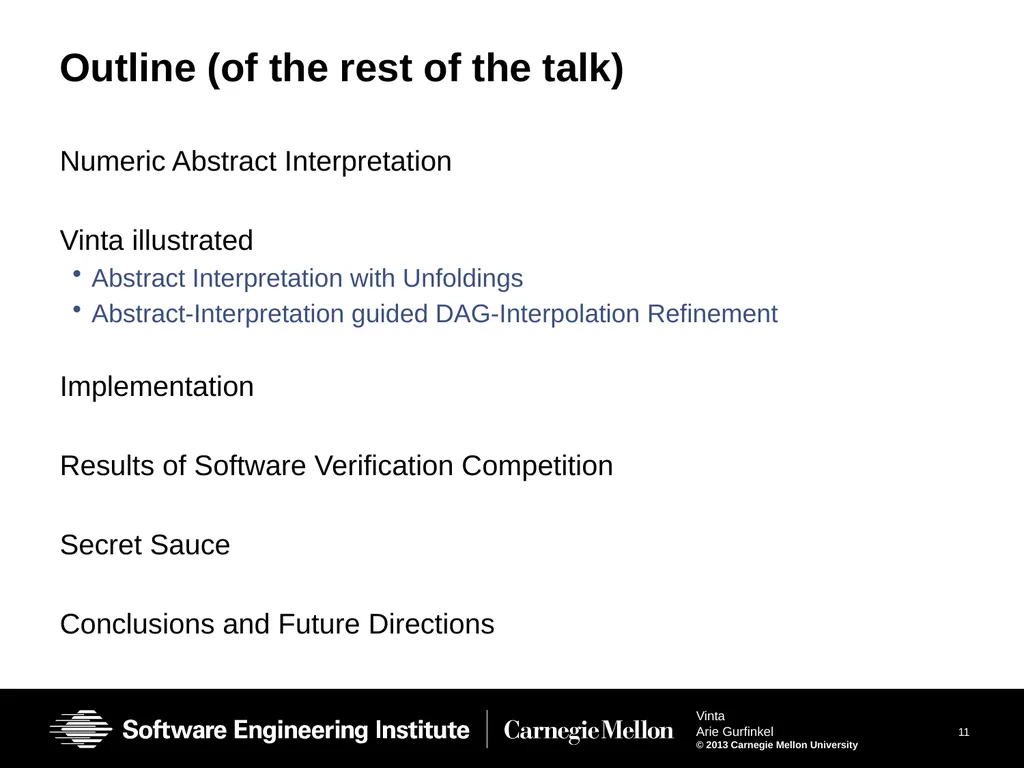 Outline (of the rest of the talk)

Numeric Abstract Interpretation

Vinta illustrated

• Abstract Interpretation with Unfoldings
• Abstract-Interpretation guided DAG-Interpolation Refinement

Implementation

Results of Software Verification Competition

Secret Sauce

Conclusions and Future Directions

Software Engineering Institute | Carnegie Mellon

Vinta
Arie Gurfinkel
© 2013 Carnegie Mellon University

11